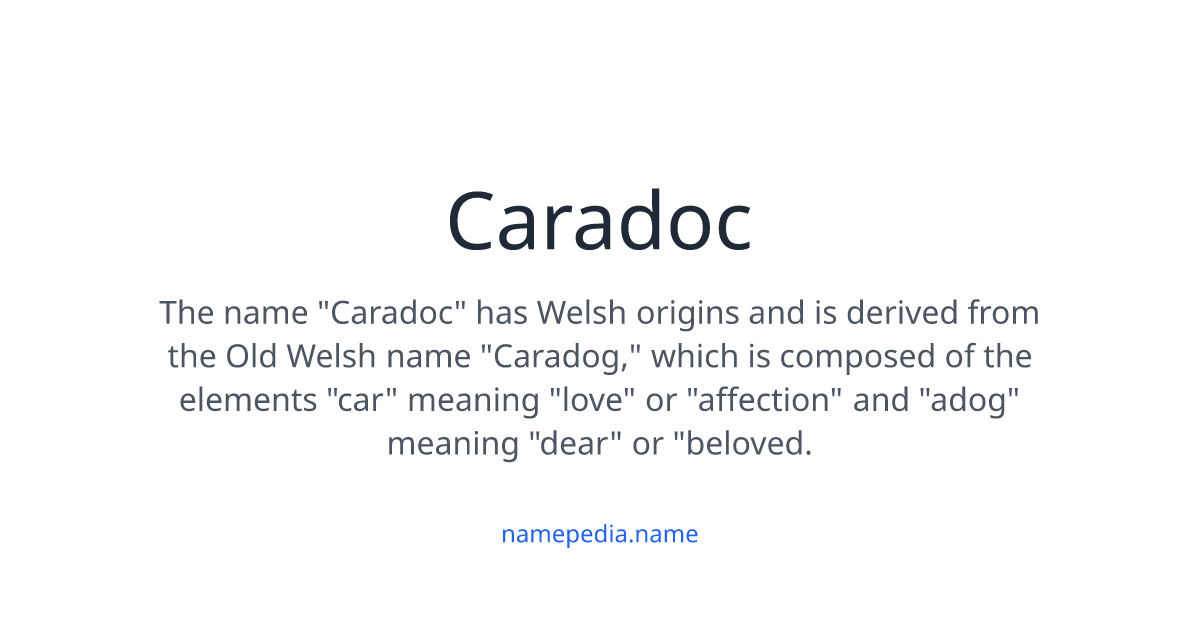 Caradoc

The name "Caradoc" has Welsh origins and is derived from the Old Welsh name "Caradog," which is composed of the elements "car" meaning "love" or "affection" and "adog" meaning "dear" or "beloved.

namepedia.name